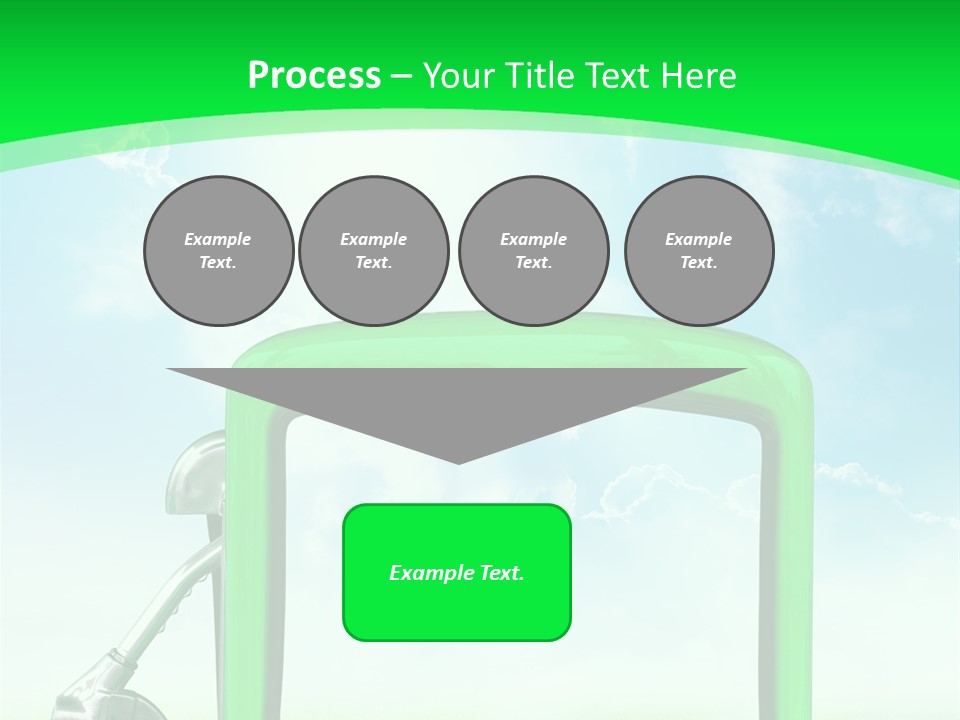 Process – Your Title Text Here

Example Text.

Example Text.

Example Text.

Example Text.

Example Text.